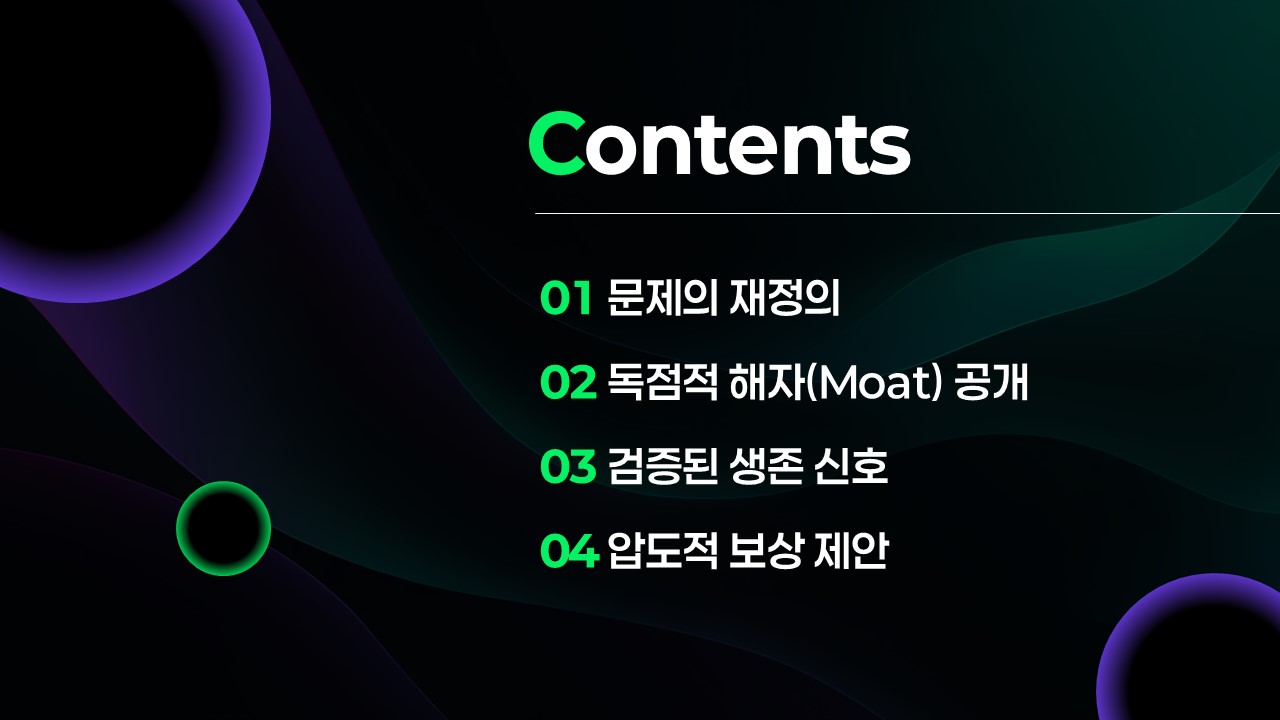 Contents

01 문제의 재정의

02 독점적 해자(Moat) 공개

03 검증된 생존 신호

04 압도적 보상 제안